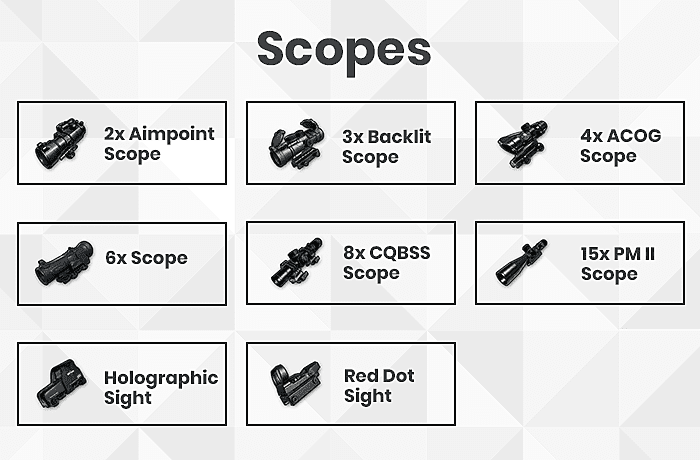 Scopes

2x Aimpoint Scope

3x Backlit Scope

4x ACOG Scope

6x Scope

8x CQBSS Scope

15x PM II Scope

Holographic Sight

Red Dot Sight